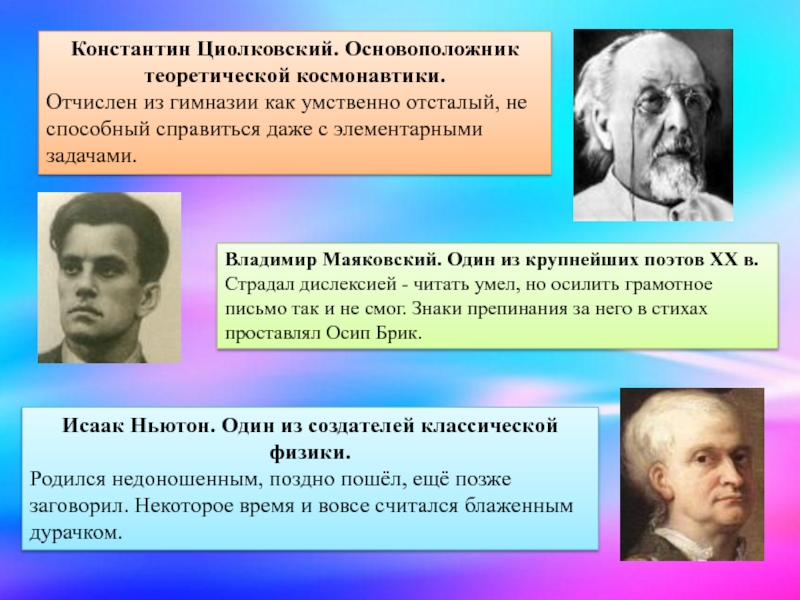 Константин Циолковский. Основоположник теоретической космонавтики.
Отчислен из гимназии как умственно отсталый, не способный справиться даже с элементарными задачами.

Владимир Маяковский. Один из крупнейших поэтов XX в.
Страдал дислексией - читать умел, но осилить грамотное письмо так и не смог. Знаки препинания за него в стихах проставлял Осип Брик.

Исаак Ньютон. Один из создателей классической физики.
Родился недоношенным, поздно пошёл, ещё позже заговорил. Некоторое время и вовсе считался блаженным дурачком.